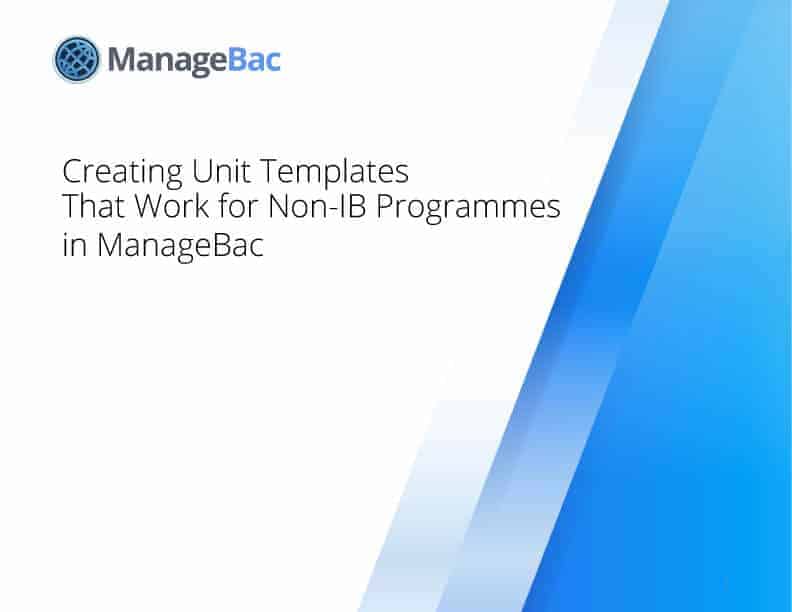 ManageBac

Creating Unit Templates That Work for Non-IB Programmes in ManageBac